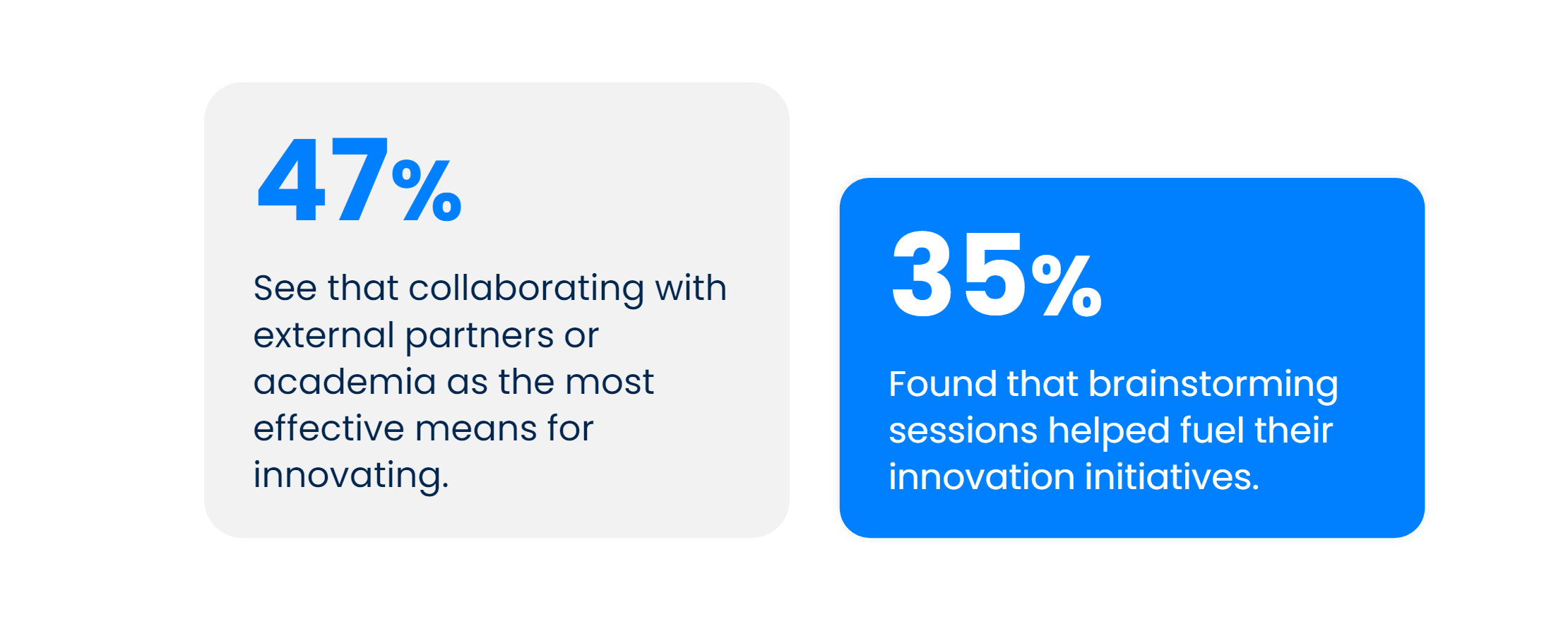 47%

See that collaborating with external partners or academia as the most effective means for innovating.

35%

Found that brainstorming sessions helped fuel their innovation initiatives.